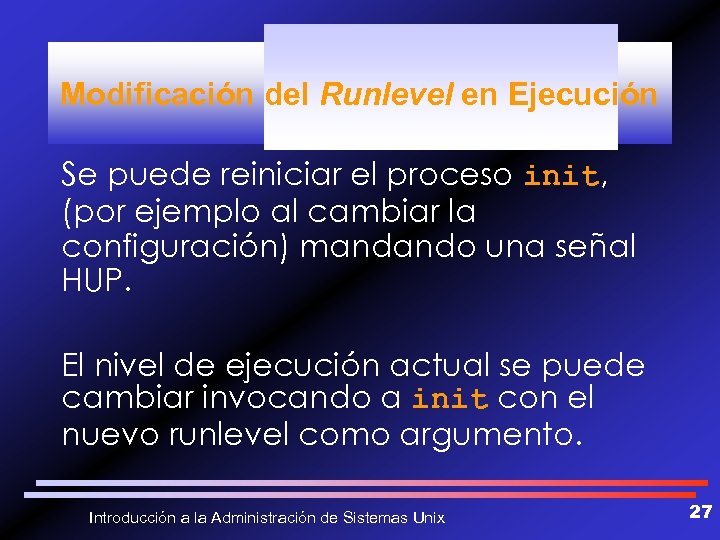 Modificación del Runlevel en Ejecución

Se puede reiniciar el proceso init, (por ejemplo al cambiar la configuración) mandando una señal HUP.

El nivel de ejecución actual se puede cambiar invocando a init con el nuevo runlevel como argumento.

Introducción a la Administración de Sistemas Unix

27